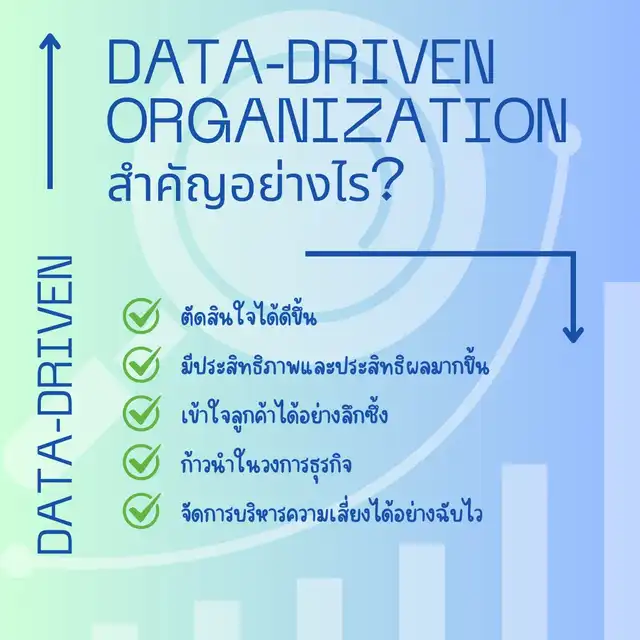 DATA-DRIVEN ORGANIZATION
สำคัญอย่างไร?

DATA-DRIVEN

ตัดสินใจได้ดีขึ้น
มีประสิทธิภาพและประสิทธิผลมากขึ้น
เข้าใจลูกค้าได้อย่างลึกซึ้ง
ก้าวนำในวงการธุรกิจ
จัดการบริหารความเสี่ยงได้อย่างฉับไว